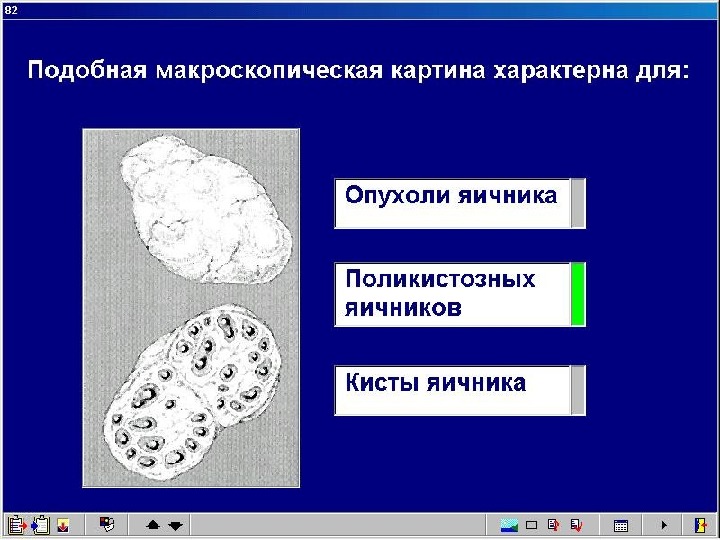 82

Подобная макроскопическая картина характерна для:

Опухоли яичника

Поликистозных яичников

Кисты яичника